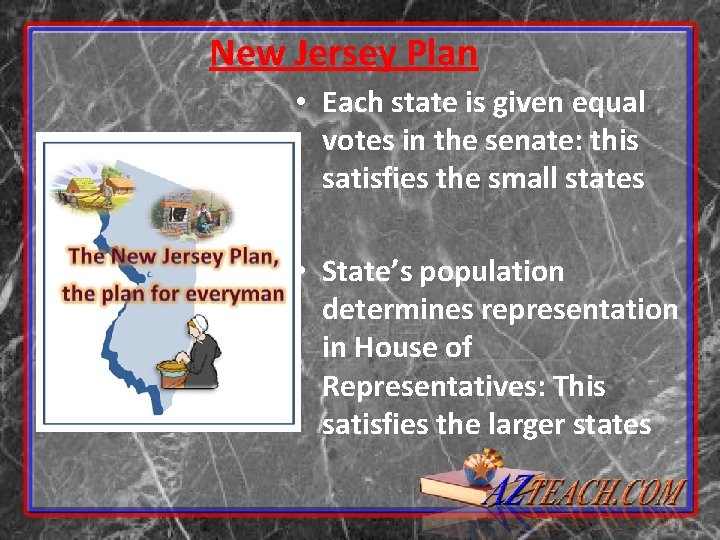 New Jersey Plan

The New Jersey Plan, the plan for everyman

• Each state is given equal votes in the senate: this satisfies the small states

• State's population determines representation in House of Representatives: This satisfies the larger states

AZTEACH.COM